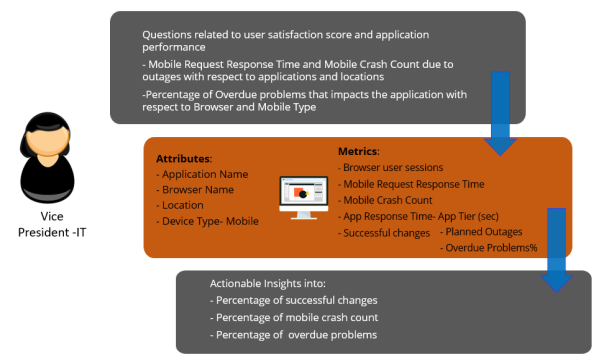 Vice President -IT

Questions related to user satisfaction score and application performance

- Mobile Request Response Time and Mobile Crash Count due to outages with respect to applications and locations

-Percentage of Overdue problems that impacts the application with respect to Browser and Mobile Type

Attributes:
- Application Name
- Browser Name
- Location
- Device Type- Mobile

Metrics:
- Browser user sessions
- Mobile Request Response Time
- Mobile Crash Count
- App Response Time- App Tier (sec)
- Successful changes
- Planned Outages
- Overdue Problems%

Actionable Insights into:
- Percentage of successful changes
- Percentage of mobile crash count
- Percentage of overdue problems